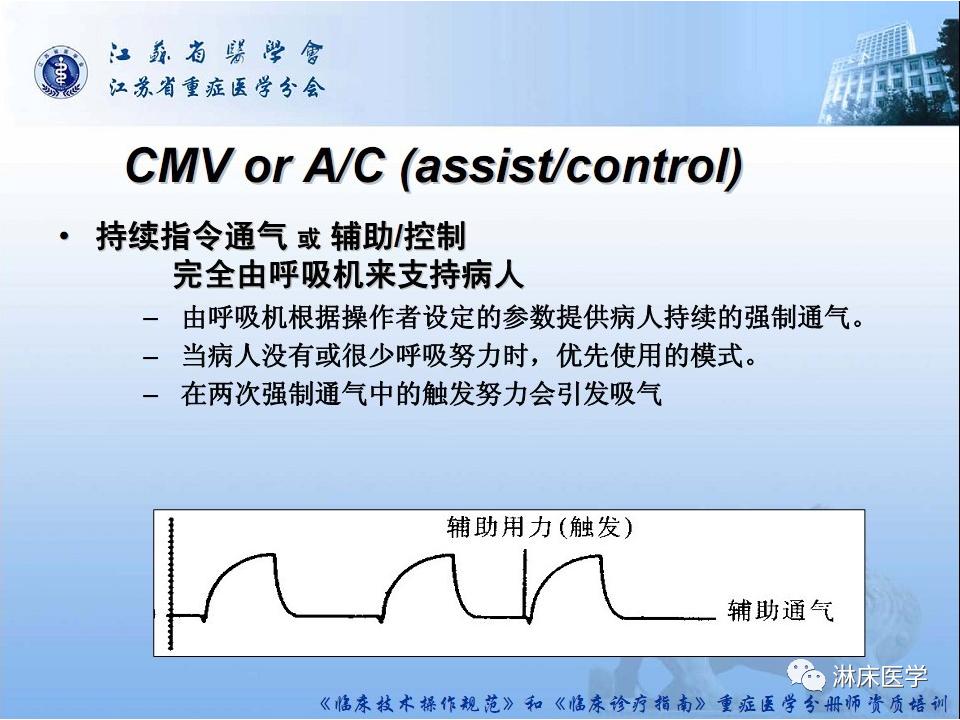 江苏省医学会
江苏省重症医学分会

CMV or A/C (assist/control)

• 持续指令通气 或 辅助/控制
完全由呼吸机来支持病人
– 由呼吸机根据操作者设定的参数提供病人持续的强制通气。
– 当病人没有或很少呼吸努力时，优先使用的模式。
– 在两次强制通气中的触发努力会引发吸气

辅助用力(触发)
辅助通气

淋床医学

《临床技术操作规范》和《临床诊疗指南》重症医学分册师资质培训